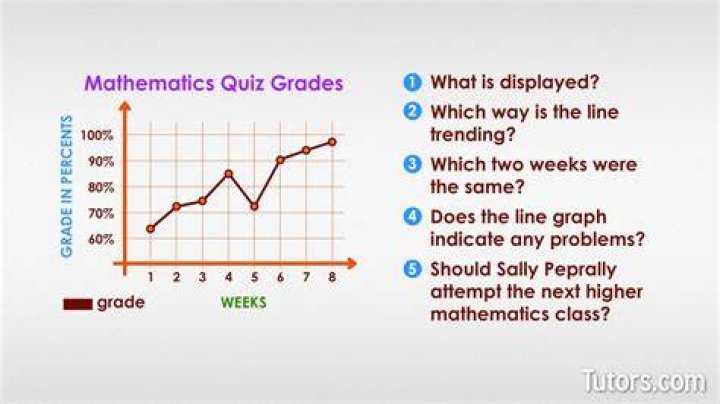 Mathematics Quiz Grades

GRADE IN PERCENTS

100%
90%
80%
70%
60%

1 2 3 4 5 6 7 8

grade

WEEKS

1 What is displayed?

2 Which way is the line trending?

3 Which two weeks were the same?

4 Does the line graph indicate any problems?

5 Should Sally Peprally attempt the next higher mathematics class?

Tutors.com